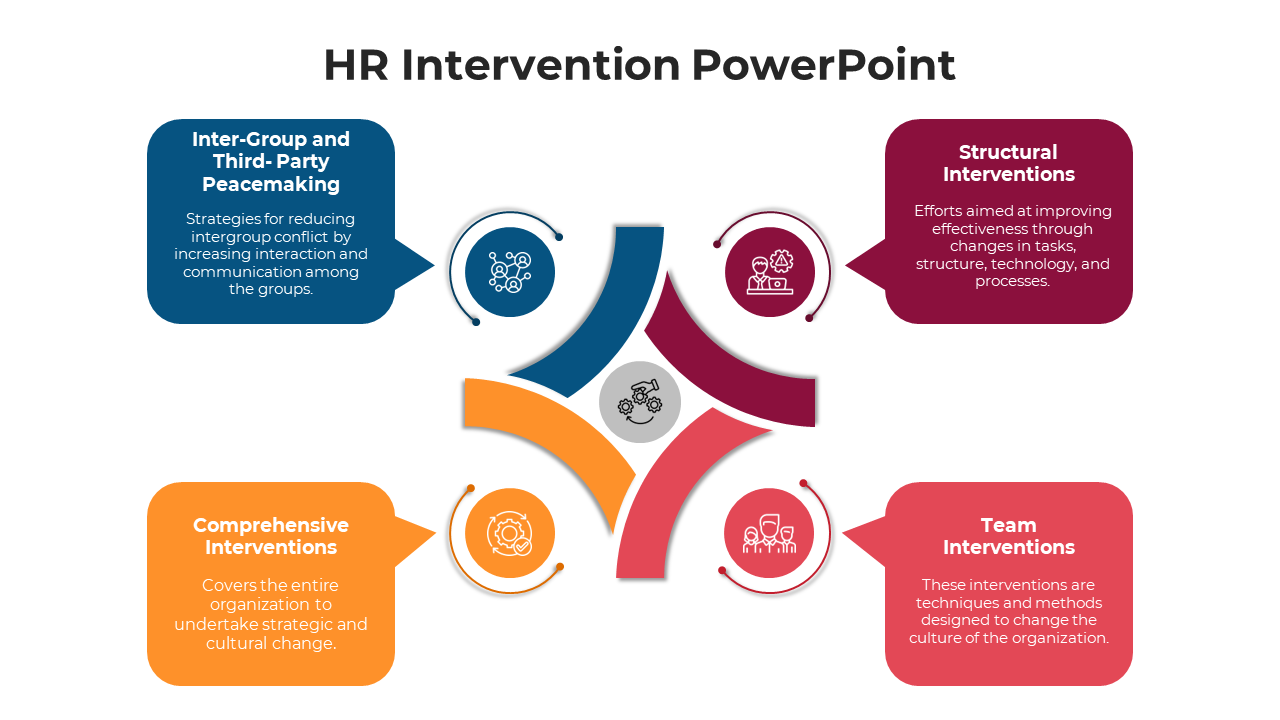 HR Intervention PowerPoint

Inter-Group and Third- Party Peacemaking

Strategies for reducing intergroup conflict by increasing interaction and communication among the groups.

Structural Interventions

Efforts aimed at improving effectiveness through changes in tasks, structure, technology, and processes.

Comprehensive Interventions

Covers the entire organization to undertake strategic and cultural change.

Team Interventions

These interventions are techniques and methods designed to change the culture of the organization.